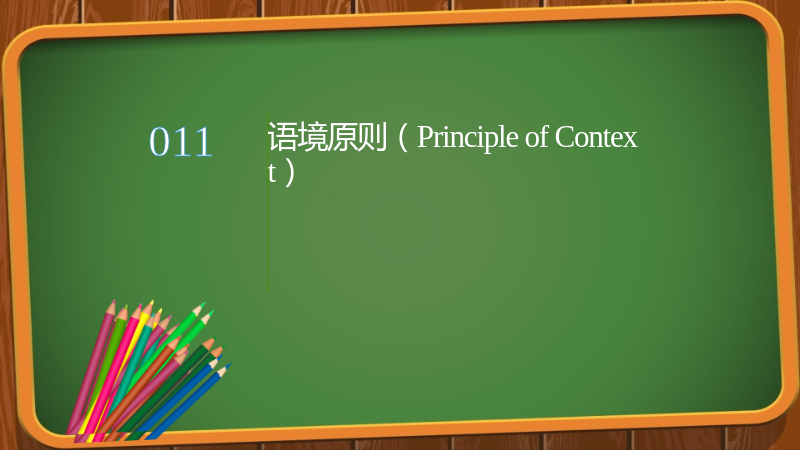 011

语境原则（Principle of Context）